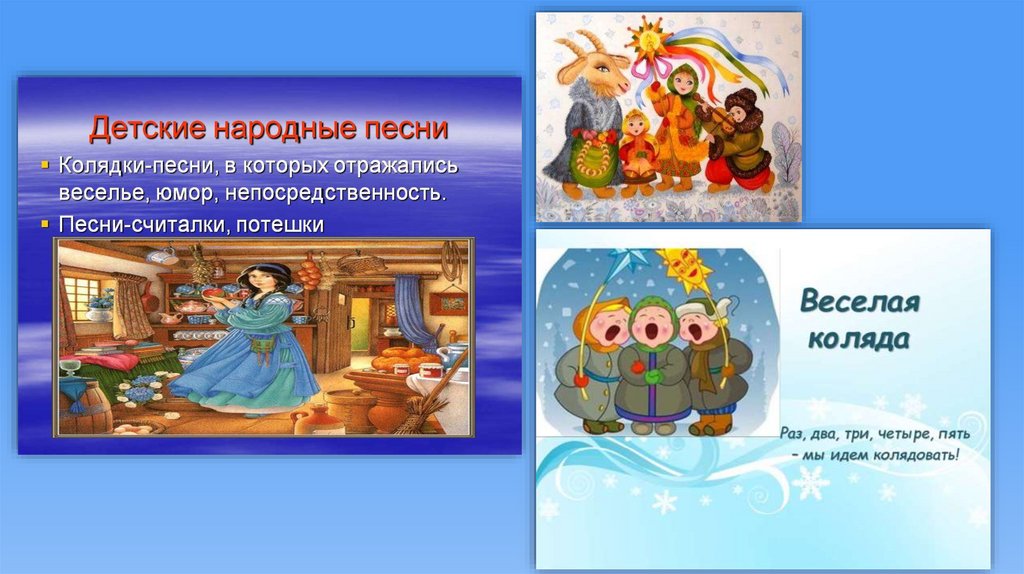 Детские народные песни

▪ Колядки-песни, в которых отражались веселье, юмор, непосредственность.

▪ Песни-считалки, потешки

Веселая коляда

Раз, два, три, четыре, пять – мы идем колядовать!